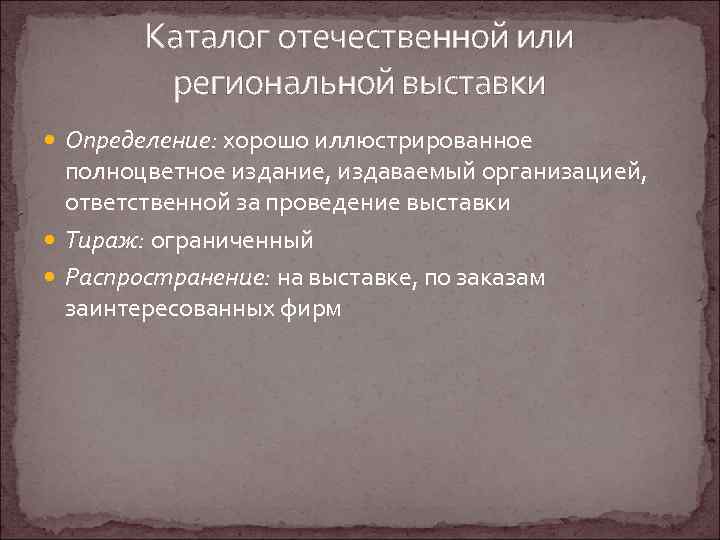 Каталог отечественной или региональной выставки

Определение: хорошо иллюстрированное полноцветное издание, издаваемый организацией, ответственной за проведение выставки

Тираж: ограниченный

Распространение: на выставке, по заказам заинтересованных фирм